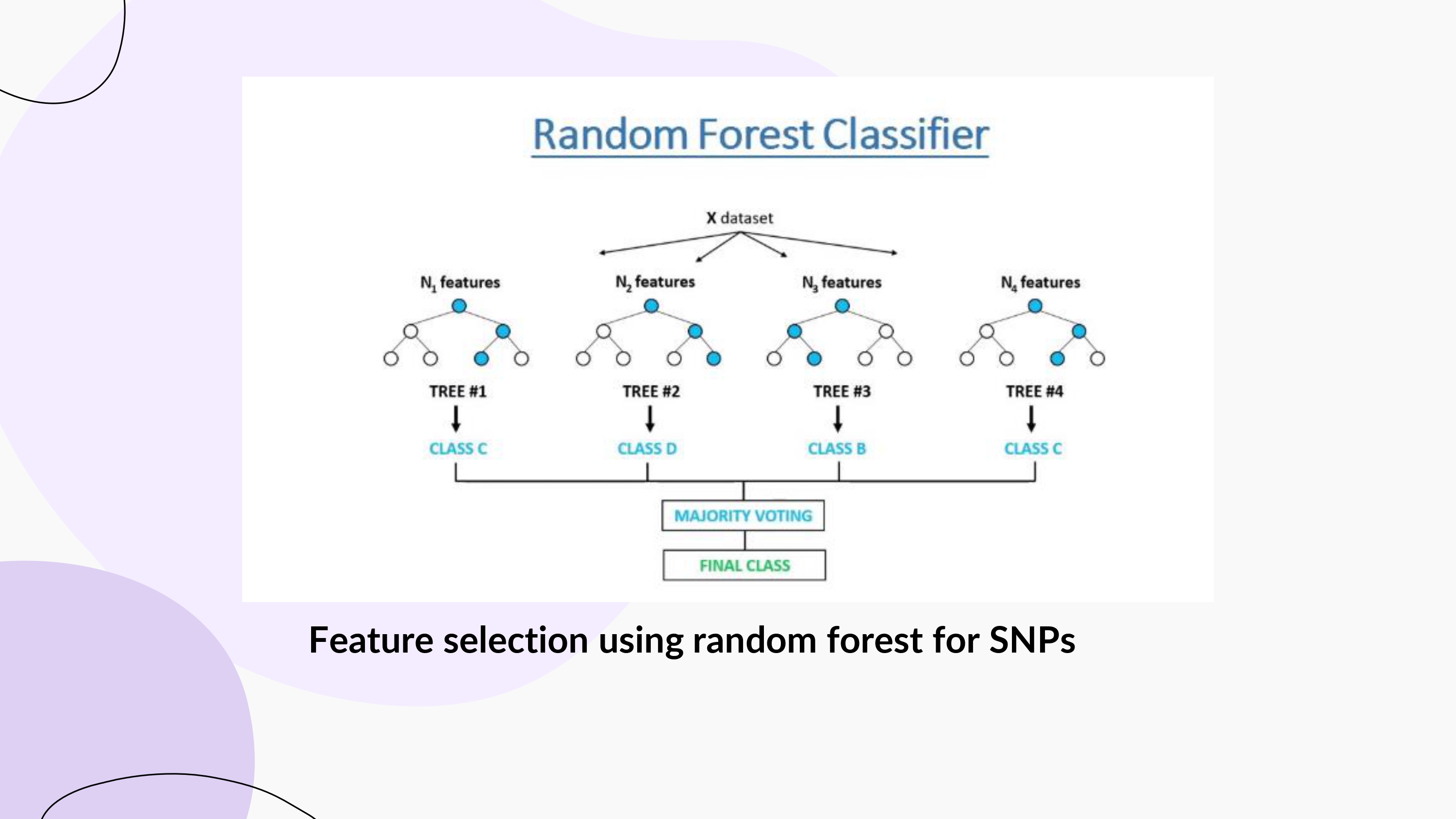 Random Forest Classifier

X dataset

$N_1$ features

$N_2$ features

$N_3$ features

$N_4$ features

TREE #1

TREE #2

TREE #3

TREE #4

CLASS C

CLASS D

CLASS B

CLASS C

MAJORITY VOTING

FINAL CLASS

Feature selection using random forest for SNPs